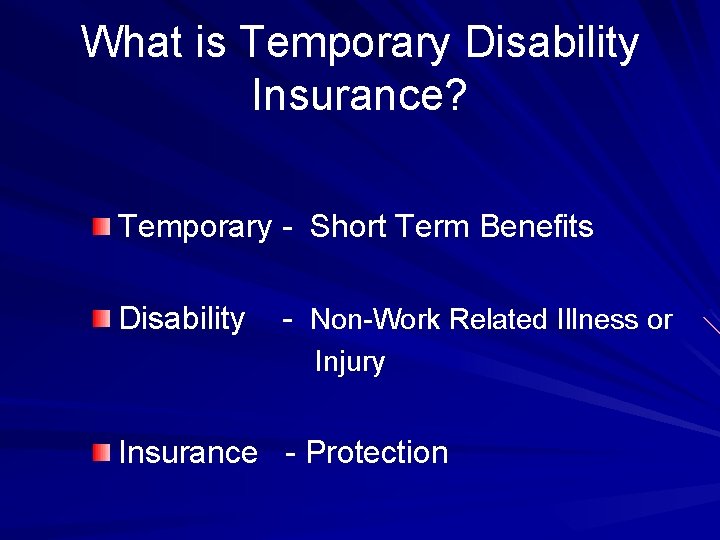 What is Temporary Disability Insurance?

Temporary - Short Term Benefits

Disability - Non-Work Related Illness or Injury

Insurance - Protection